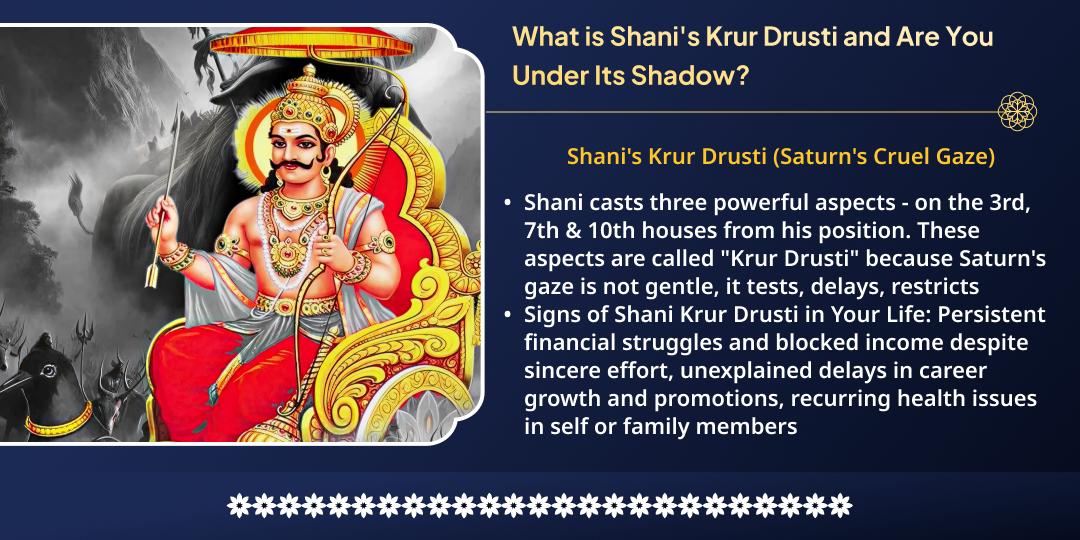 What is Shani's Krur Drusti and Are You Under Its Shadow?

Shani's Krur Drusti (Saturn's Cruel Gaze)

• Shani casts three powerful aspects - on the 3rd, 7th & 10th houses from his position. These aspects are called "Krur Drusti" because Saturn's gaze is not gentle, it tests, delays, restricts
• Signs of Shani Krur Drusti in Your Life: Persistent financial struggles and blocked income despite sincere effort, unexplained delays in career growth and promotions, recurring health issues in self or family members